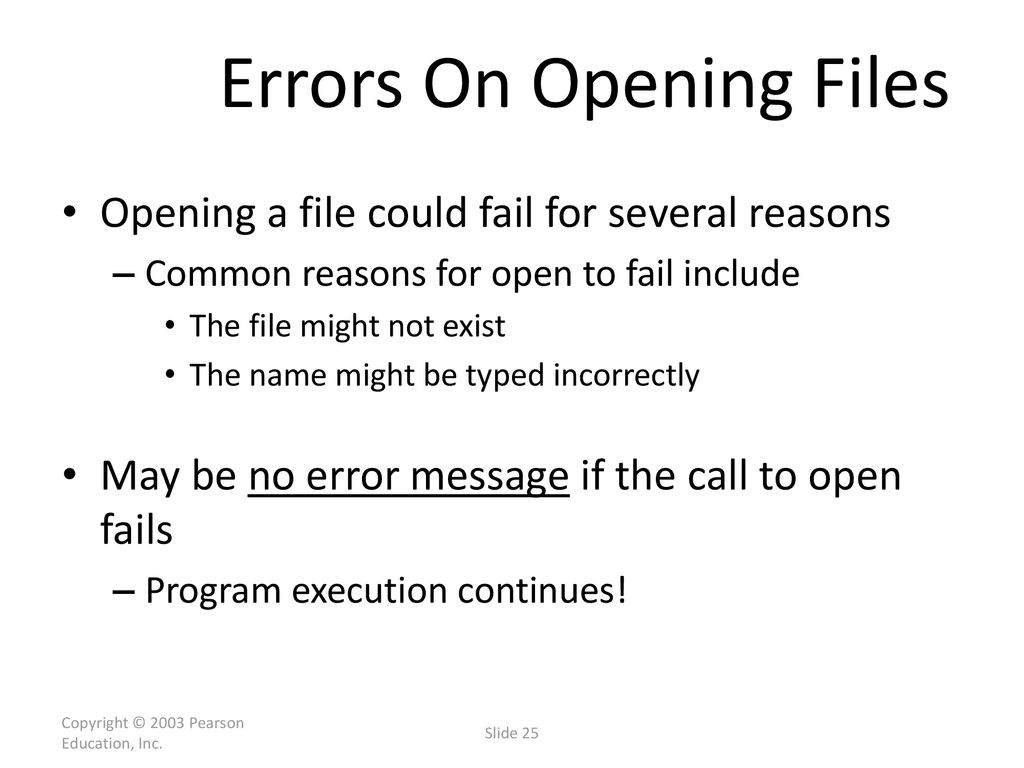 Errors On Opening Files

• Opening a file could fail for several reasons
– Common reasons for open to fail include
• The file might not exist
• The name might be typed incorrectly

• May be no error message if the call to open fails
– Program execution continues!

Copyright © 2003 Pearson Education, Inc.

Slide 25